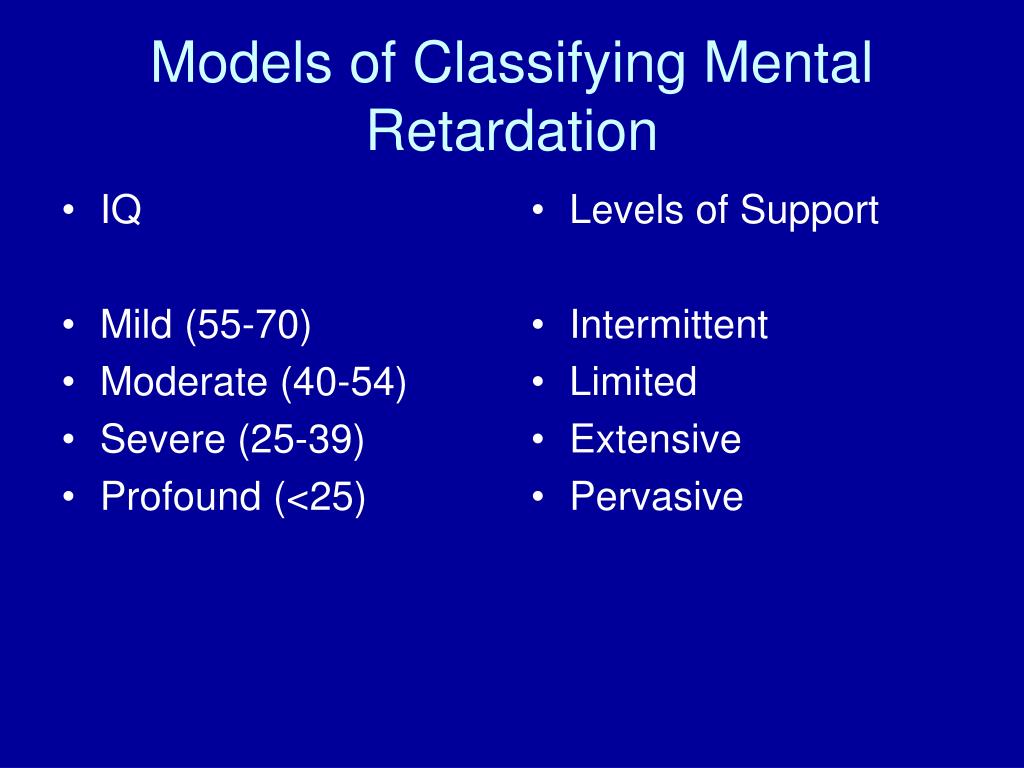 Models of Classifying Mental Retardation

• IQ

• Mild (55-70)
• Moderate (40-54)
• Severe (25-39)
• Profound (<25)

• Levels of Support

• Intermittent
• Limited
• Extensive
• Pervasive